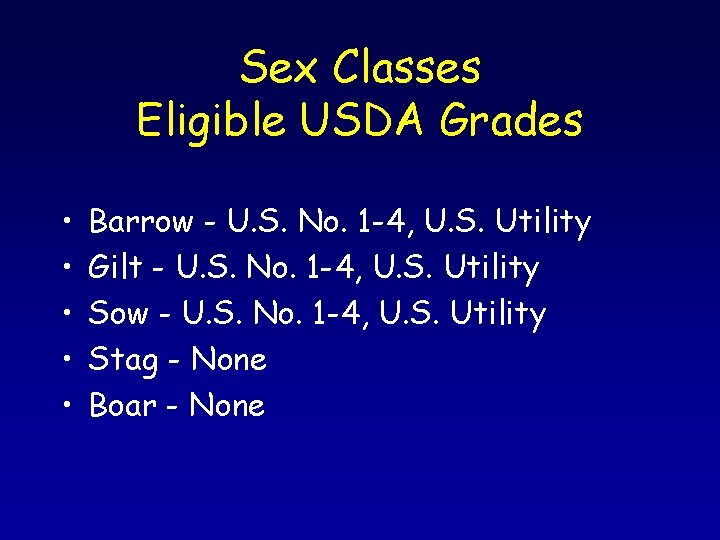 Sex Classes
Eligible USDA Grades

• Barrow - U.S. No. 1-4, U.S. Utility
• Gilt - U.S. No. 1-4, U.S. Utility
• Sow - U.S. No. 1-4, U.S. Utility
• Stag - None
• Boar - None